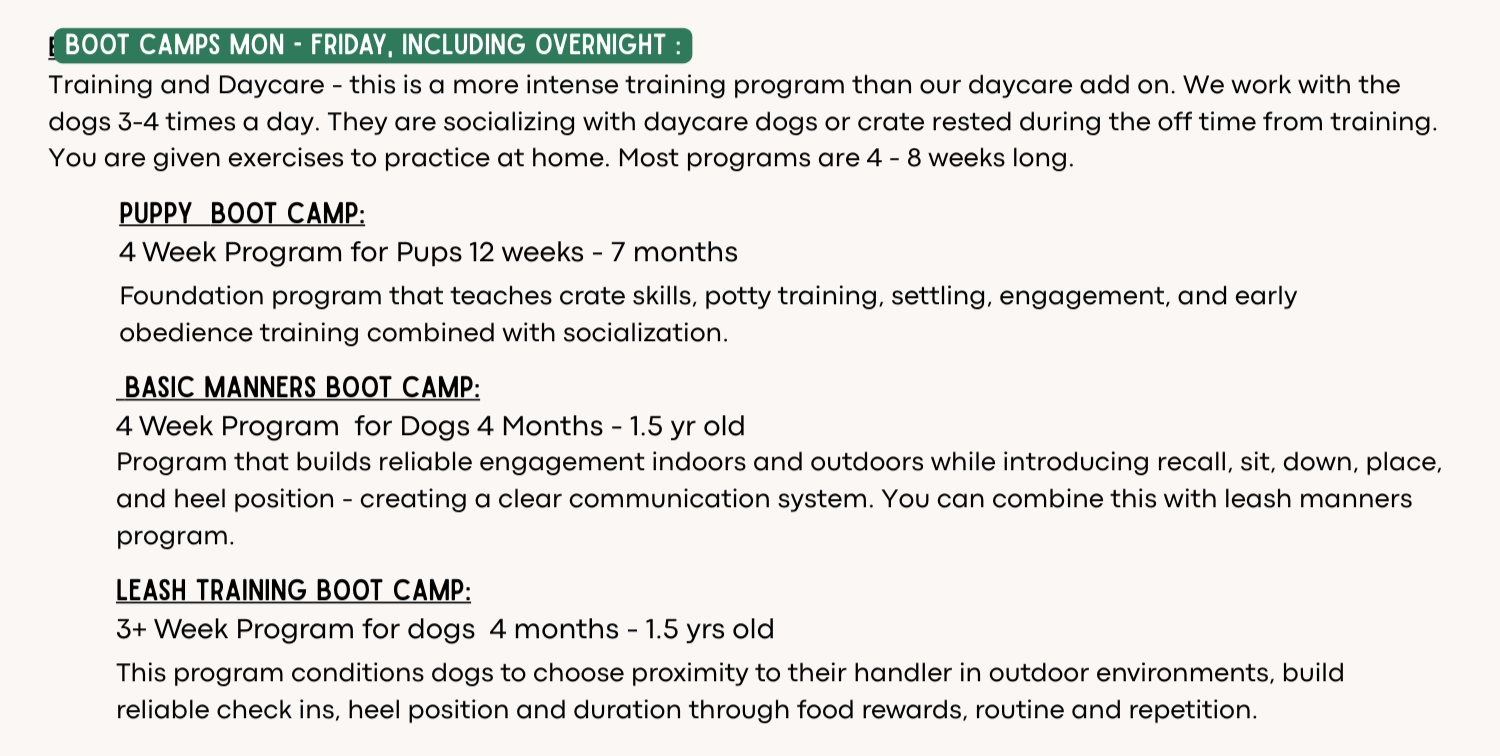 BOOT CAMPS MON - FRIDAY, INCLUDING OVERNIGHT :

Training and Daycare - this is a more intense training program than our daycare add on. We work with the dogs 3-4 times a day. They are socializing with daycare dogs or crate rested during the off time from training. You are given exercises to practice at home. Most programs are 4 - 8 weeks long.

PUPPY BOOT CAMP:

4 Week Program for Pups 12 weeks - 7 months

Foundation program that teaches crate skills, potty training, settling, engagement, and early obedience training combined with socialization.

BASIC MANNERS BOOT CAMP:

4 Week Program for Dogs 4 Months - 1.5 yr old

Program that builds reliable engagement indoors and outdoors while introducing recall, sit, down, place, and heel position - creating a clear communication system. You can combine this with leash manners program.

LEASH TRAINING BOOT CAMP:

3+ Week Program for dogs 4 months - 1.5 yrs old

This program conditions dogs to choose proximity to their handler in outdoor environments, build reliable check ins, heel position and duration through food rewards, routine and repetition.